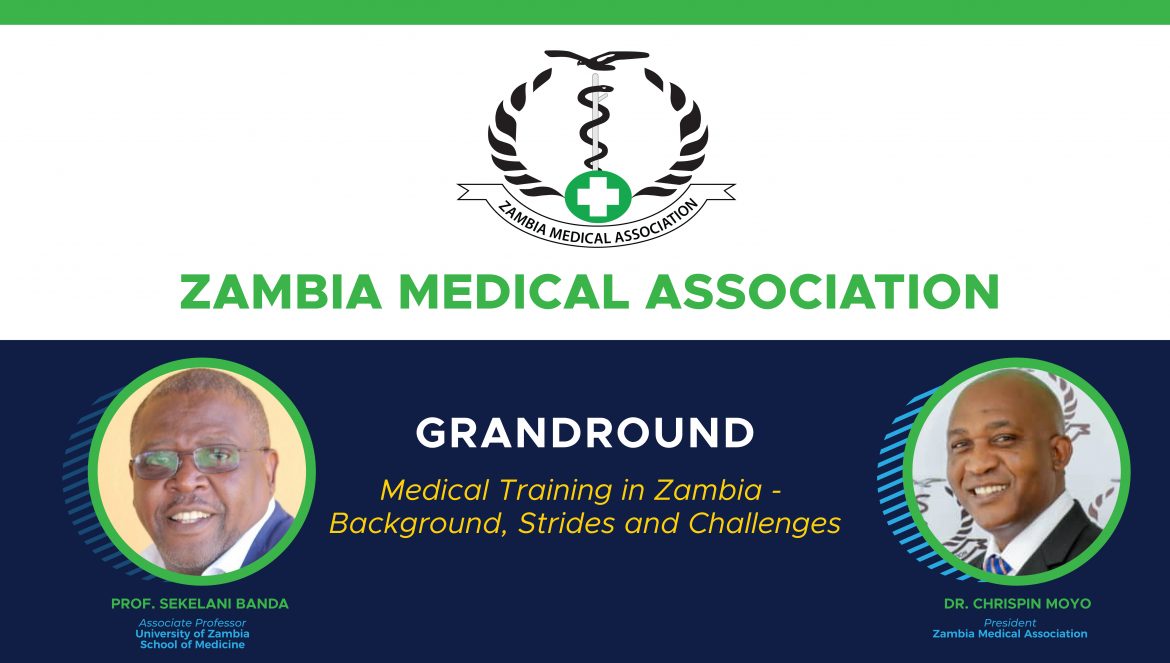 ZAMBIA MEDICAL ASSOCIATION

ZAMBIA MEDICAL ASSOCIATION

GRANDROUND

Medical Training in Zambia - Background, Strides and Challenges

PROF. SEKELANI BANDA
Associate Professor
University of Zambia
School of Medicine

DR. CHRISPIN MOYO
President
Zambia Medical Association